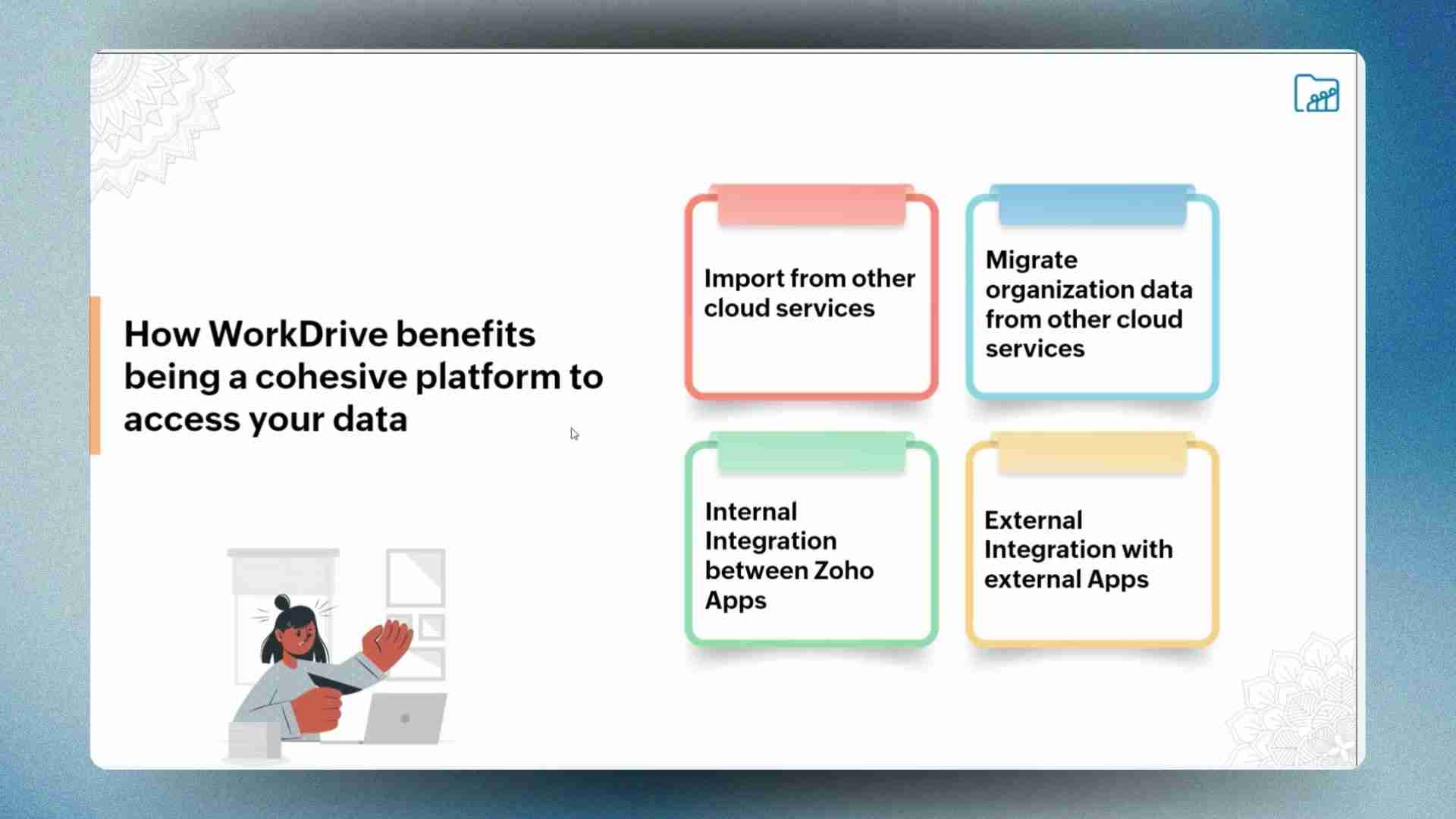 How WorkDrive benefits being a cohesive platform to access your data

Import from other cloud services

Migrate organization data from other cloud services

Internal Integration between Zoho Apps

External Integration with external Apps